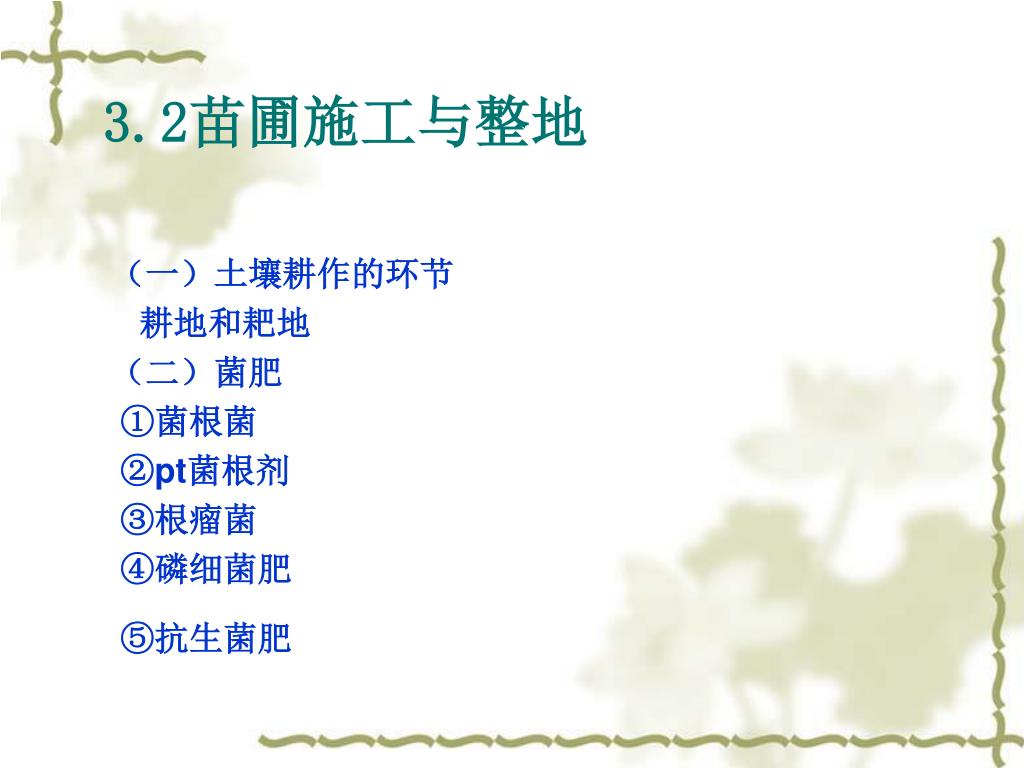 3.2苗圃施工与整地

（一）土壤耕作的环节

耕地和耙地

（二）菌肥

①菌根菌

②pt菌根剂

③根瘤菌

④磷细菌肥

⑤抗生菌肥